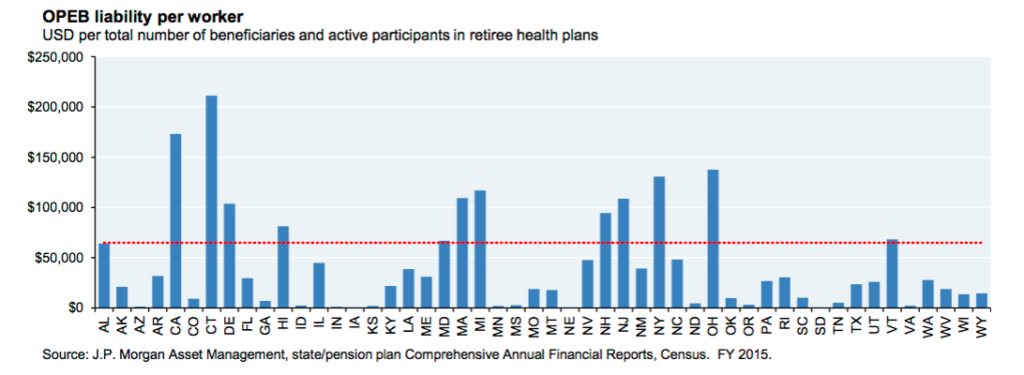 OPEB liability per worker
USD per total number of beneficiaries and active participants in retiree health plans

$250,000
$200,000
$150,000
$100,000
$50,000
$0

AL AK AZ AR CA CO CT DE FL GA HI ID IL IN IA KS KY LA ME MD MA MI MN MS MO MT NE NV NH NJ NM NY NC ND OH OK OR PA RI SC SD TN TX UT VT VA WA WV WI WY

Source: J.P. Morgan Asset Management, state/pension plan Comprehensive Annual Financial Reports, Census. FY 2015.